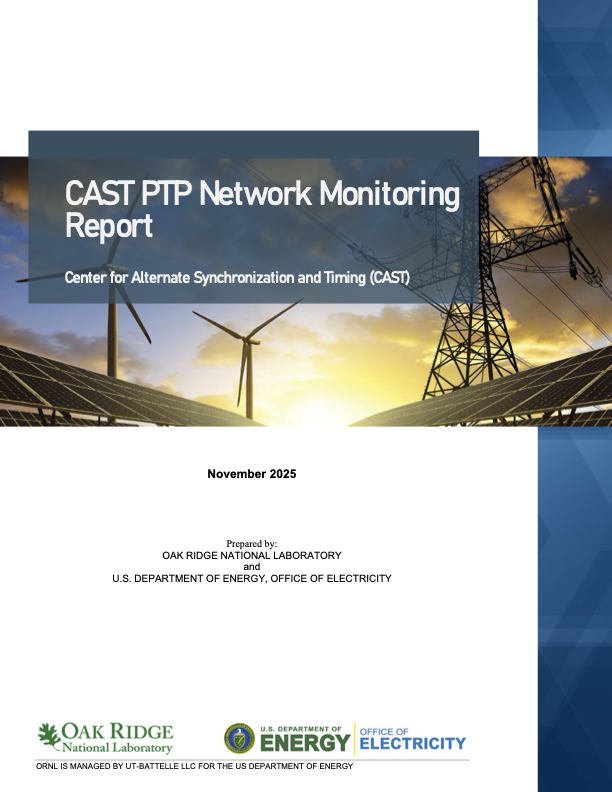 CAST PTP Network Monitoring Report

Center for Alternate Synchronization and Timing (CAST)

November 2025

Prepared by:
OAK RIDGE NATIONAL LABORATORY
and
U.S. DEPARTMENT OF ENERGY, OFFICE OF ELECTRICITY

OAK RIDGE
National Laboratory

U.S. DEPARTMENT OF
ENERGY
OFFICE OF
ELECTRICITY

ORNL IS MANAGED BY UT-BATTELLE LLC FOR THE US DEPARTMENT OF ENERGY